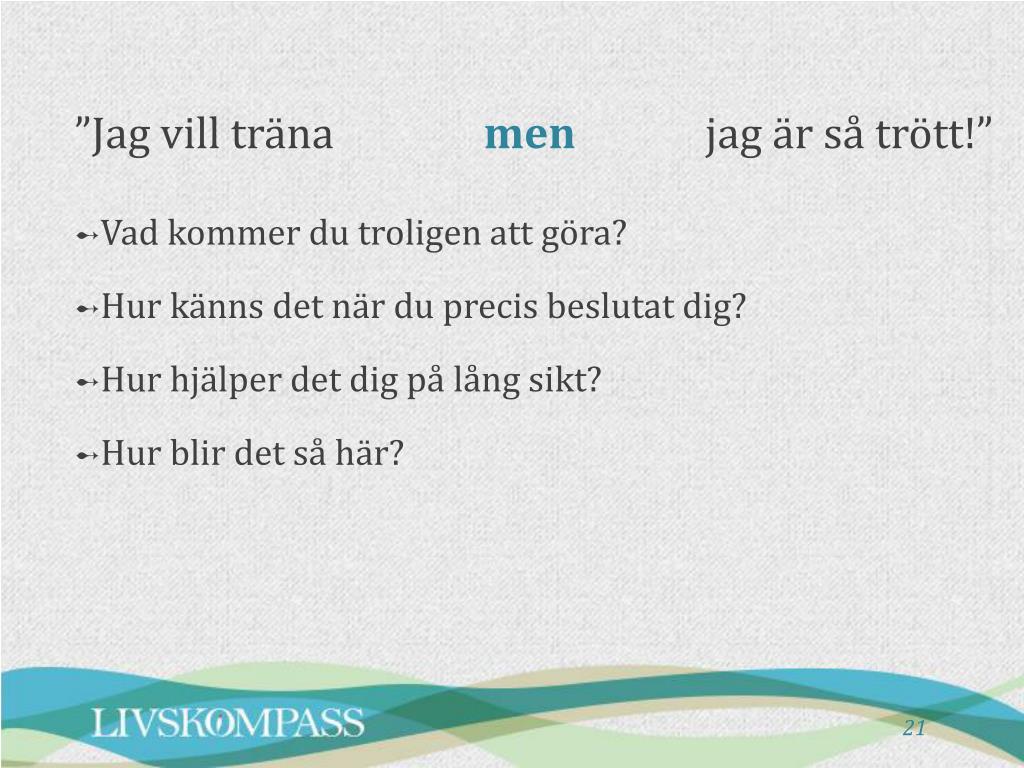 ”Jag vill träna men jag är så trött!”

Vad kommer du troligen att göra?

Hur känns det när du precis beslutat dig?

Hur hjälper det dig på lång sikt?

Hur blir det så här?

LIVSKOMPASS

21